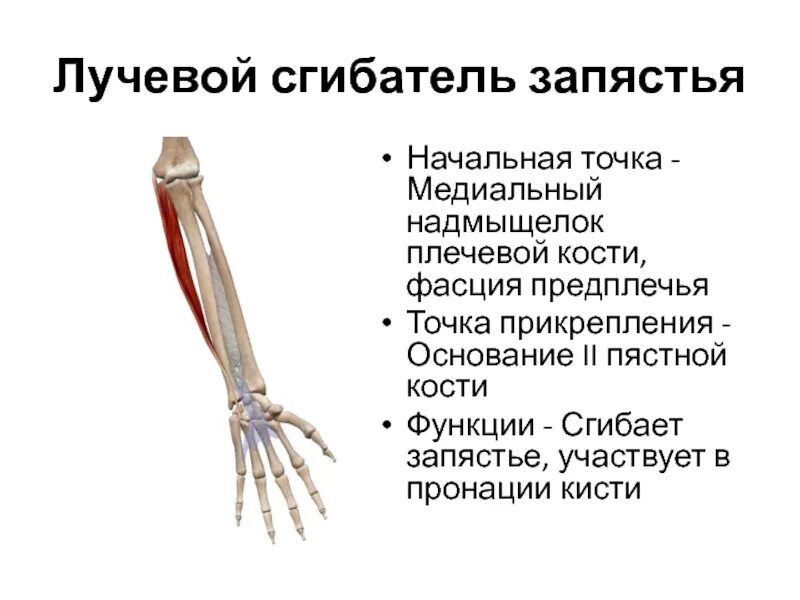 Лучевой сгибатель запястья

• Начальная точка - Медиальный надмыщелок плечевой кости, фасция предплечья
• Точка прикрепления - Основание II пястной кости
• Функции - Сгибает запястье, участвует в пронации кисти